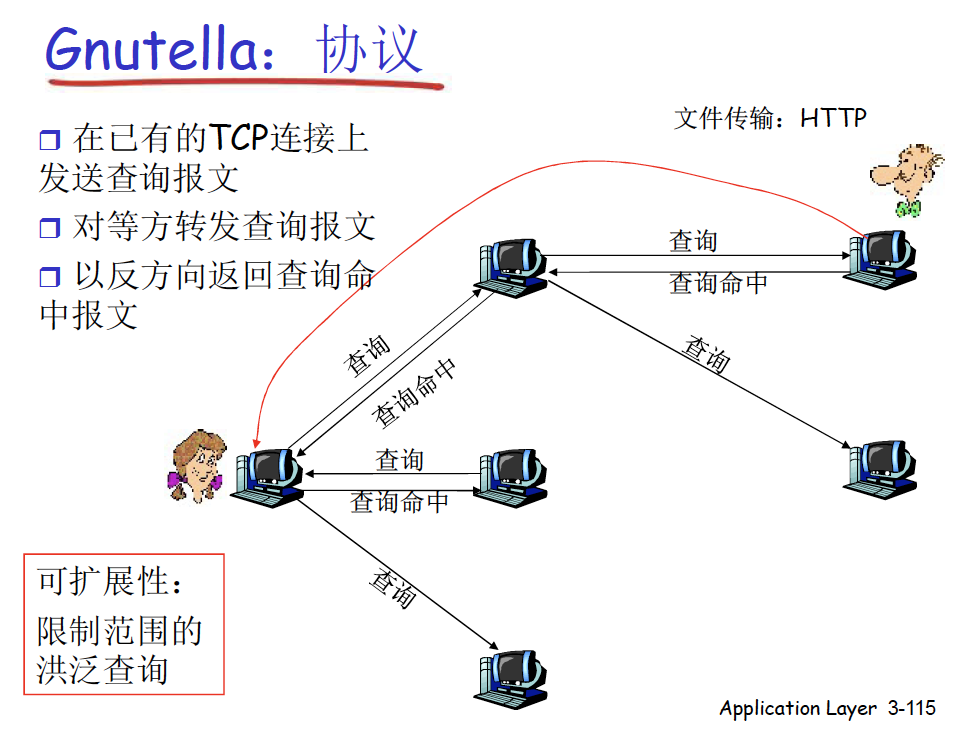 Gnutella：协议

❒ 在已有的TCP连接上发送查询报文

❒ 对等方转发查询报文

❒ 以反方向返回查询命中报文

文件传输：HTTP

查询

查询命中

查询

查询

查询命中

查询

查询命中

查询

可扩展性：
限制范围的洪泛查询

Application Layer 3-115